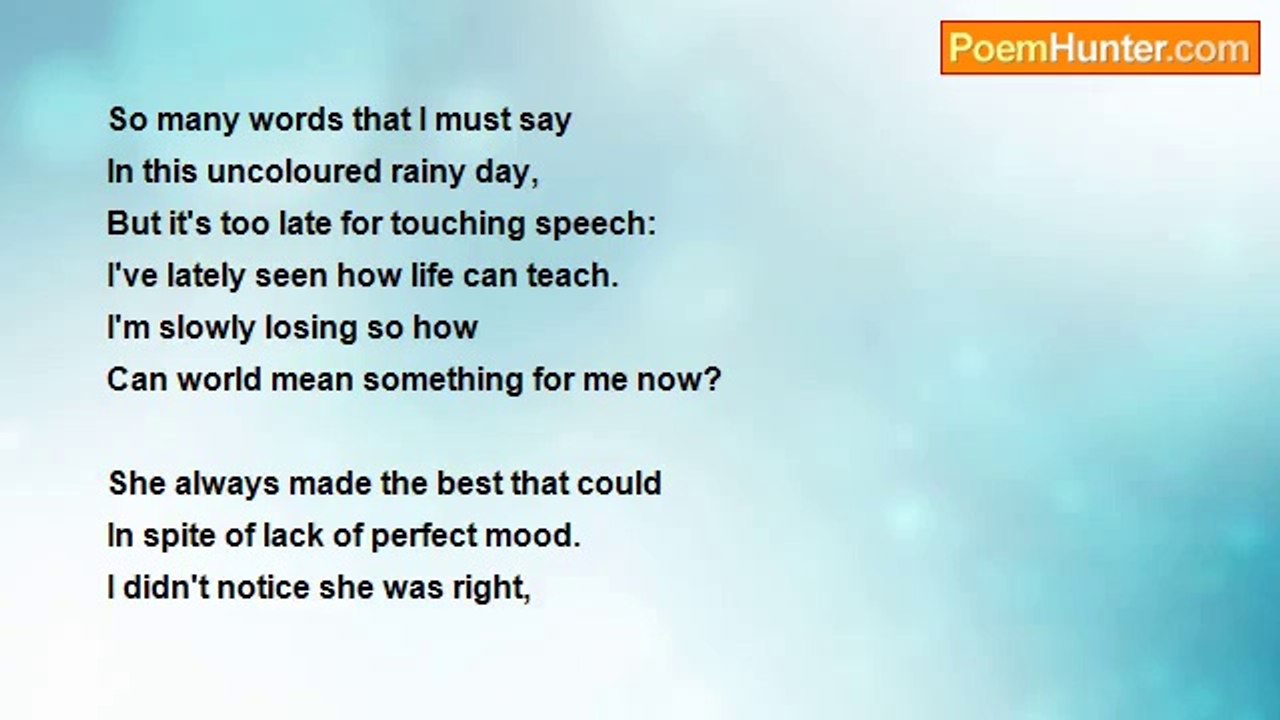 PoemHunter.com

So many words that I must say
In this uncoloured rainy day,
But it's too late for touching speech:
I've lately seen how life can teach.
I'm slowly losing so how
Can world mean something for me now?

She always made the best that could
In spite of lack of perfect mood.
I didn't notice she was right,